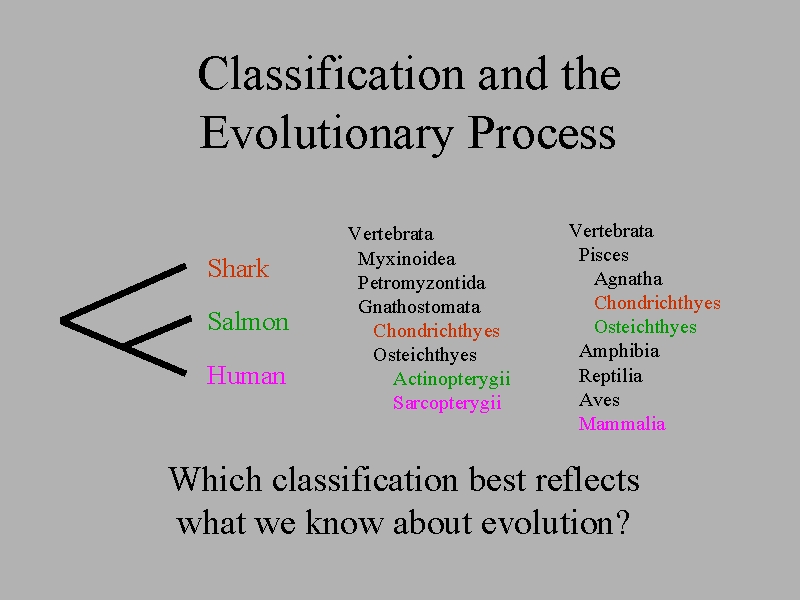 Classification and the Evolutionary Process

Shark
Salmon
Human

Vertebrata
Myxinoidea
Petromyzontida
Gnathostomata
Chondrichthyes
Osteichthyes
Actinopterygii
Sarcopterygii

Vertebrata
Pisces
Agnatha
Chondrichthyes
Osteichthyes
Amphibia
Reptilia
Aves
Mammalia

Which classification best reflects what we know about evolution?